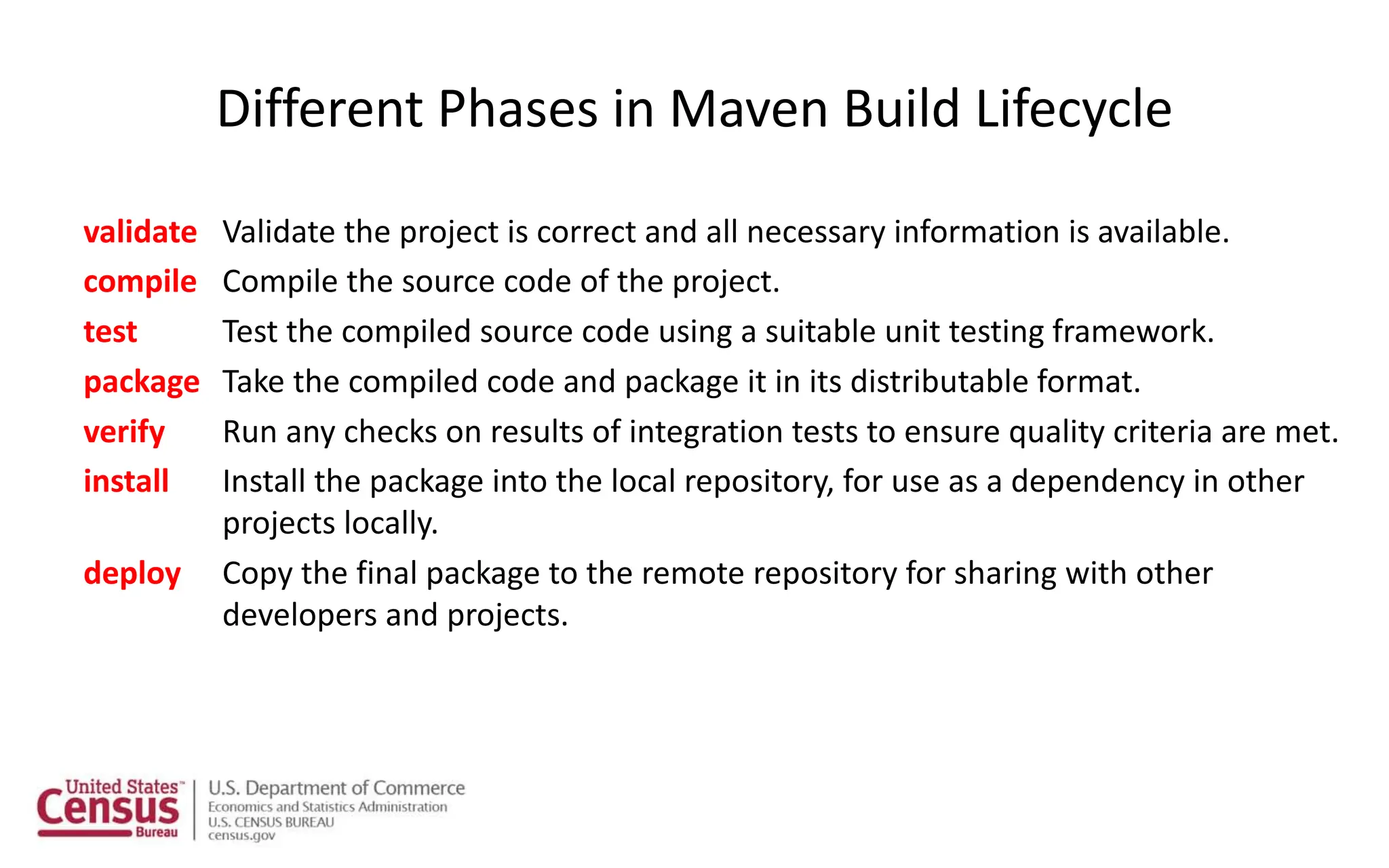 Different Phases in Maven Build Lifecycle

validate Validate the project is correct and all necessary information is available.
compile Compile the source code of the project.
test Test the compiled source code using a suitable unit testing framework.
package Take the compiled code and package it in its distributable format.
verify Run any checks on results of integration tests to ensure quality criteria are met.
install Install the package into the local repository, for use as a dependency in other projects locally.
deploy Copy the final package to the remote repository for sharing with other developers and projects.

United States™ Census Bureau
U.S. Department of Commerce
Economics and Statistics Administration
U.S. CENSUS BUREAU
census.gov